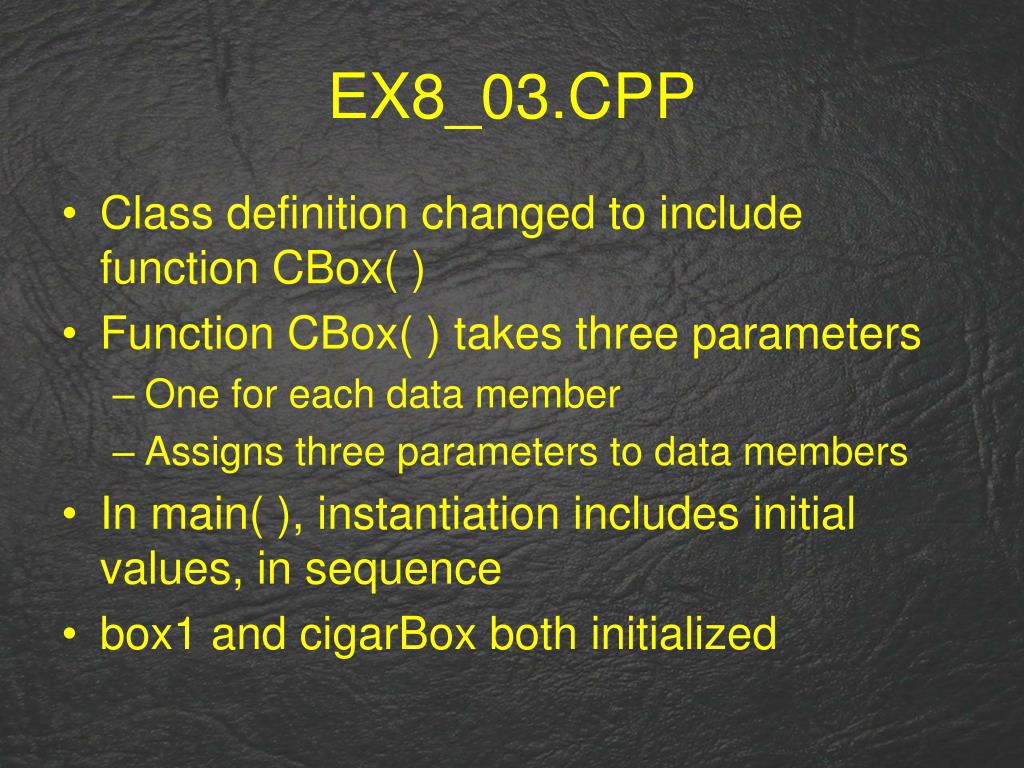 EX8_03.CPP

• Class definition changed to include function CBox( )
• Function CBox( ) takes three parameters
  – One for each data member
  – Assigns three parameters to data members
• In main( ), instantiation includes initial values, in sequence
• box1 and cigarBox both initialized